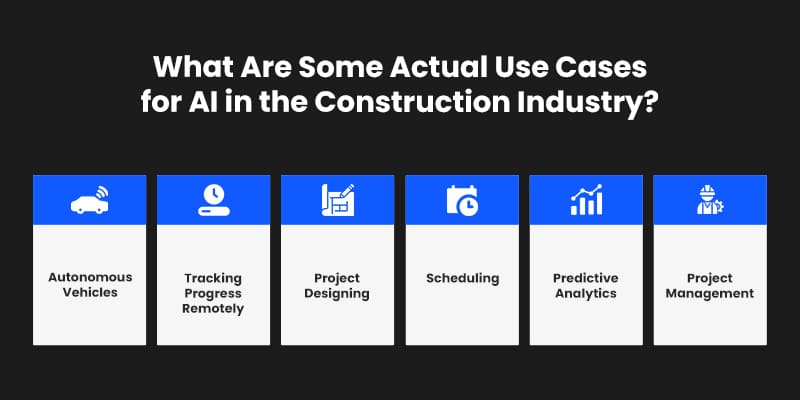 What Are Some Actual Use Cases for AI in the Construction Industry?

Autonomous Vehicles

Tracking Progress Remotely

Project Designing

Scheduling

Predictive Analytics

Project Management